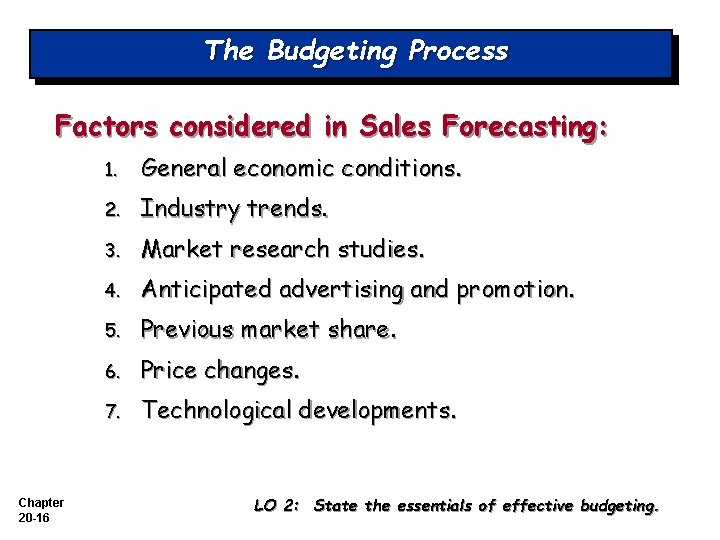 The Budgeting Process

Factors considered in Sales Forecasting:

1. General economic conditions.
2. Industry trends.
3. Market research studies.
4. Anticipated advertising and promotion.
5. Previous market share.
6. Price changes.
7. Technological developments.

Chapter 20-16

LO 2: State the essentials of effective budgeting.